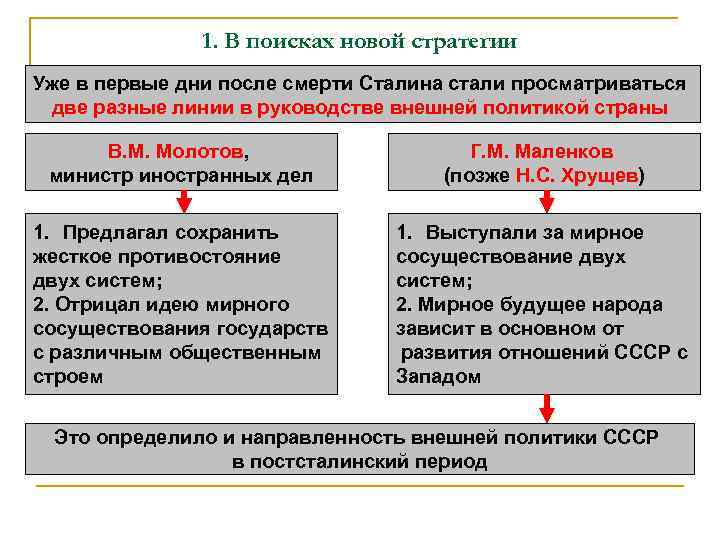 1. В поисках новой стратегии

Уже в первые дни после смерти Сталина стали просматриваться две разные линии в руководстве внешней политикой страны

В.М. Молотов, министр иностранных дел

1. Предлагал сохранить жесткое противостояние двух систем;
2. Отрицал идею мирного сосуществования государств с различным общественным строем

Г.М. Маленков (позже Н.С. Хрущев)

1. Выступали за мирное сосуществование двух систем;
2. Мирное будущее народа зависит в основном от развития отношений СССР с Западом

Это определило и направленность внешней политики СССР в постсталинский период